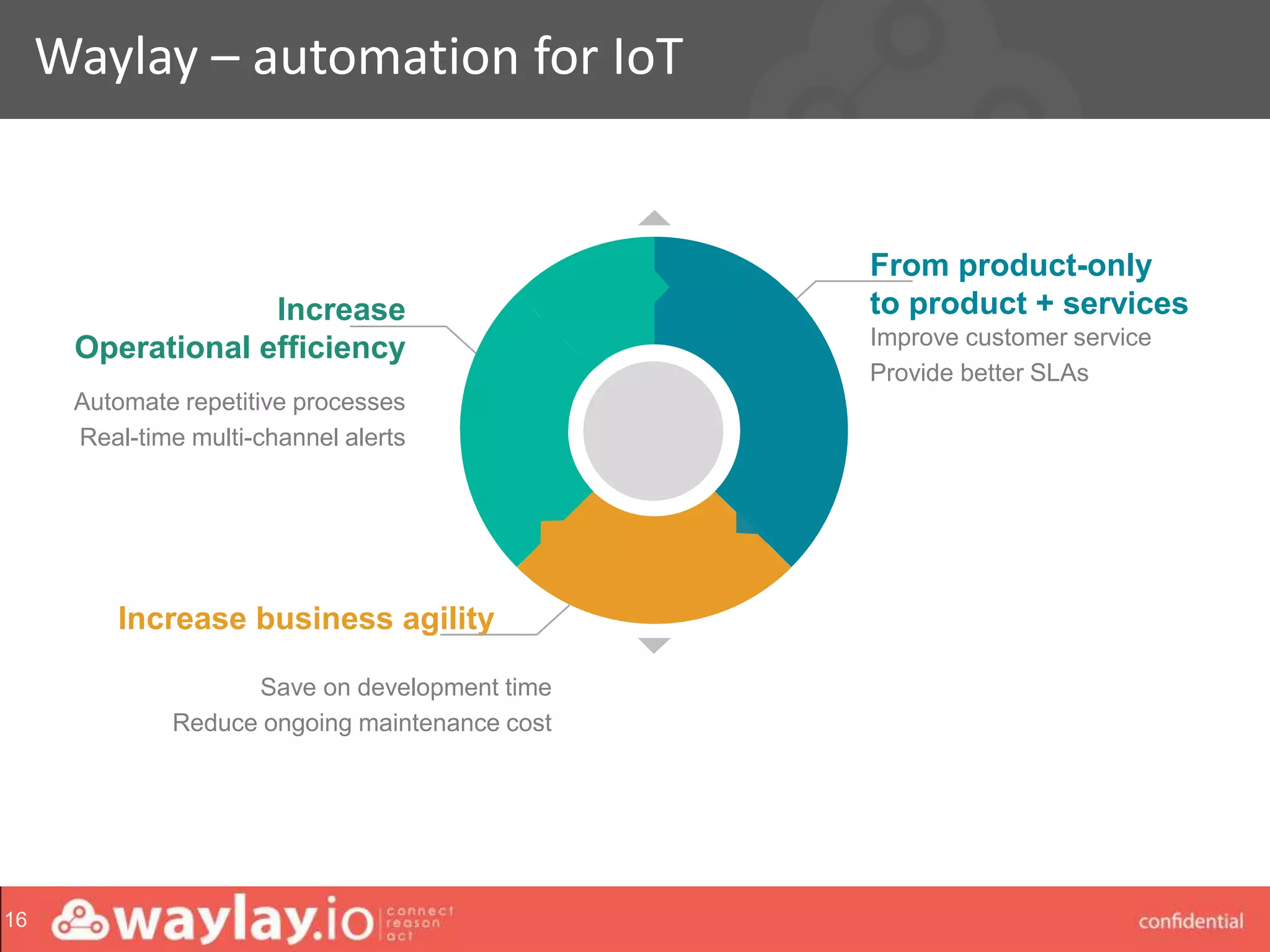 Waylay – automation for IoT

Increase
Operational efficiency

Automate repetitive processes
Real-time multi-channel alerts

From product-only to product + services

Improve customer service
Provide better SLAs

Increase business agility

Save on development time
Reduce ongoing maintenance cost

16 waylay.io connect reason act

confidential